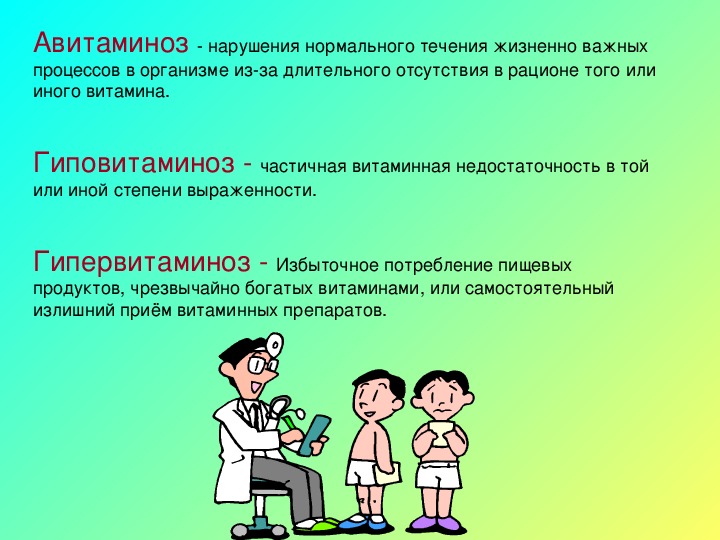 Авитаминоз - нарушения нормального течения жизненно важных процессов в организме из-за длительного отсутствия в рационе того или иного витамина.

Гиповитаминоз - частичная витаминная недостаточность в той или иной степени выраженности.

Гипервитаминоз - Избыточное потребление пищевых продуктов, чрезвычайно богатых витаминами, или самостоятельный излишний приём витаминных препаратов.